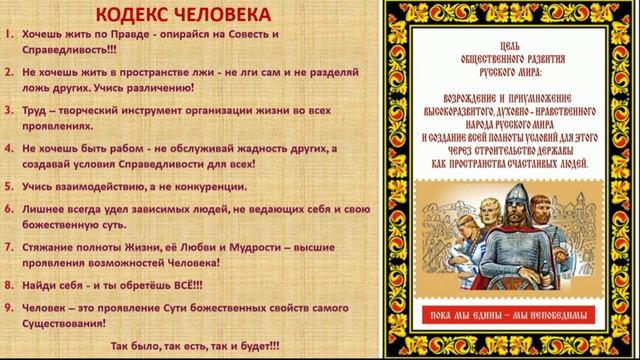 КОДЕКС ЧЕЛОВЕКА

1. Хочешь жить по Правде - опирайся на Совесть и Справедливость!!!

2. Не хочешь жить в пространстве лжи - не лги сам и не разделяй ложь других. Учись различению!

3. Труд – творческий инструмент организации жизни во всех проявлениях.

4. Не хочешь быть рабом - не обслуживай жадность других, а создавай условия Справедливости для всех!

5. Учись взаимодействию, а не конкуренции.

6. Лишнее всегда удел зависимых людей, не ведающих себя и свою божественную суть.

7. Стяжание полноты Жизни, её Любви и Мудрости – высшие проявления возможностей Человека!

8. Найди себя - и ты обретёшь ВСЁ!!!

9. Человек – это проявление Сути божественных свойств самого Существования!

Так было, так есть, так и будет!!!

ЦЕЛЬ
ОБЩЕСТВЕННОГО РАЗВИТИЯ
РУССКОГО МИРА:

ВОЗРОЖДЕНИЕ И ПРИУМНОЖЕНИЕ ВЫСОКОРАЗВИТОГО, ДУХОВНО - НРАВСТВЕННОГО НАРОДА РУССКОГО МИРА
И СОЗДАНИЕ ВСЕЙ ПОЛНОТЫ УСЛОВИЙ ДЛЯ ЭТОГО ЧЕРЕЗ СТРОИТЕЛЬСТВО ДЕРЖАВЫ КАК ПРОСТРАНСТВА СЧАСТЛИВЫХ ЛЮДЕЙ.

ПОКА МЫ ЕДИНЫ – МЫ НЕПОБЕДИМЫ